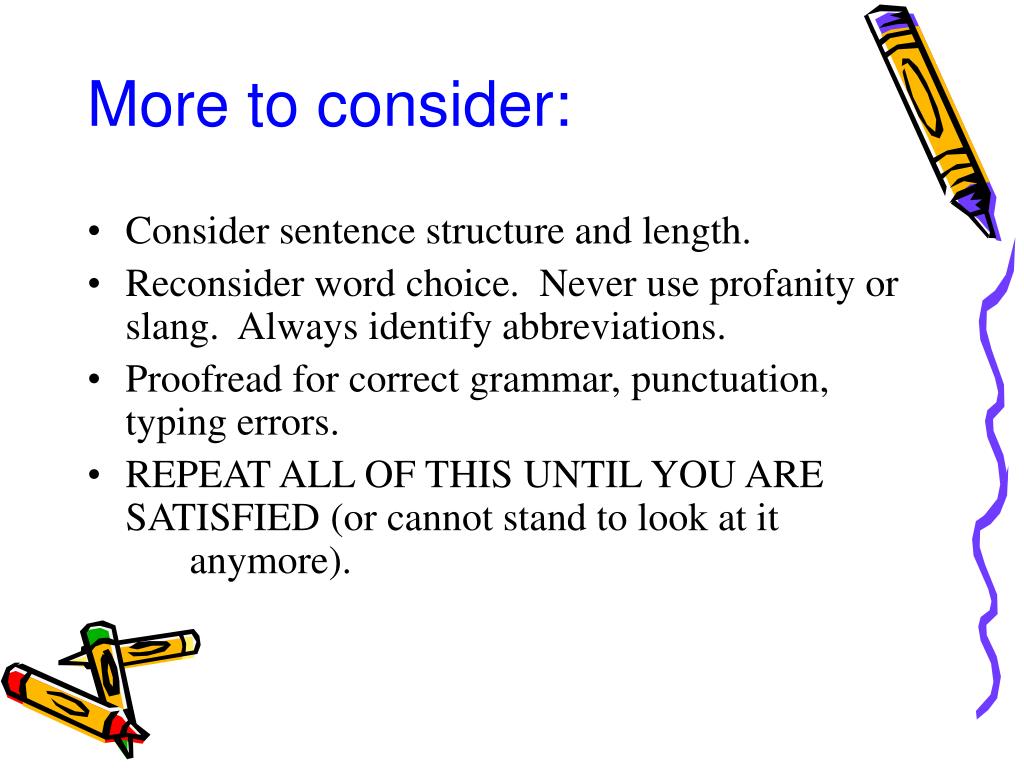 More to consider:

• Consider sentence structure and length.
• Reconsider word choice. Never use profanity or slang. Always identify abbreviations.
• Proofread for correct grammar, punctuation, typing errors.
• REPEAT ALL OF THIS UNTIL YOU ARE SATISFIED (or cannot stand to look at it anymore).